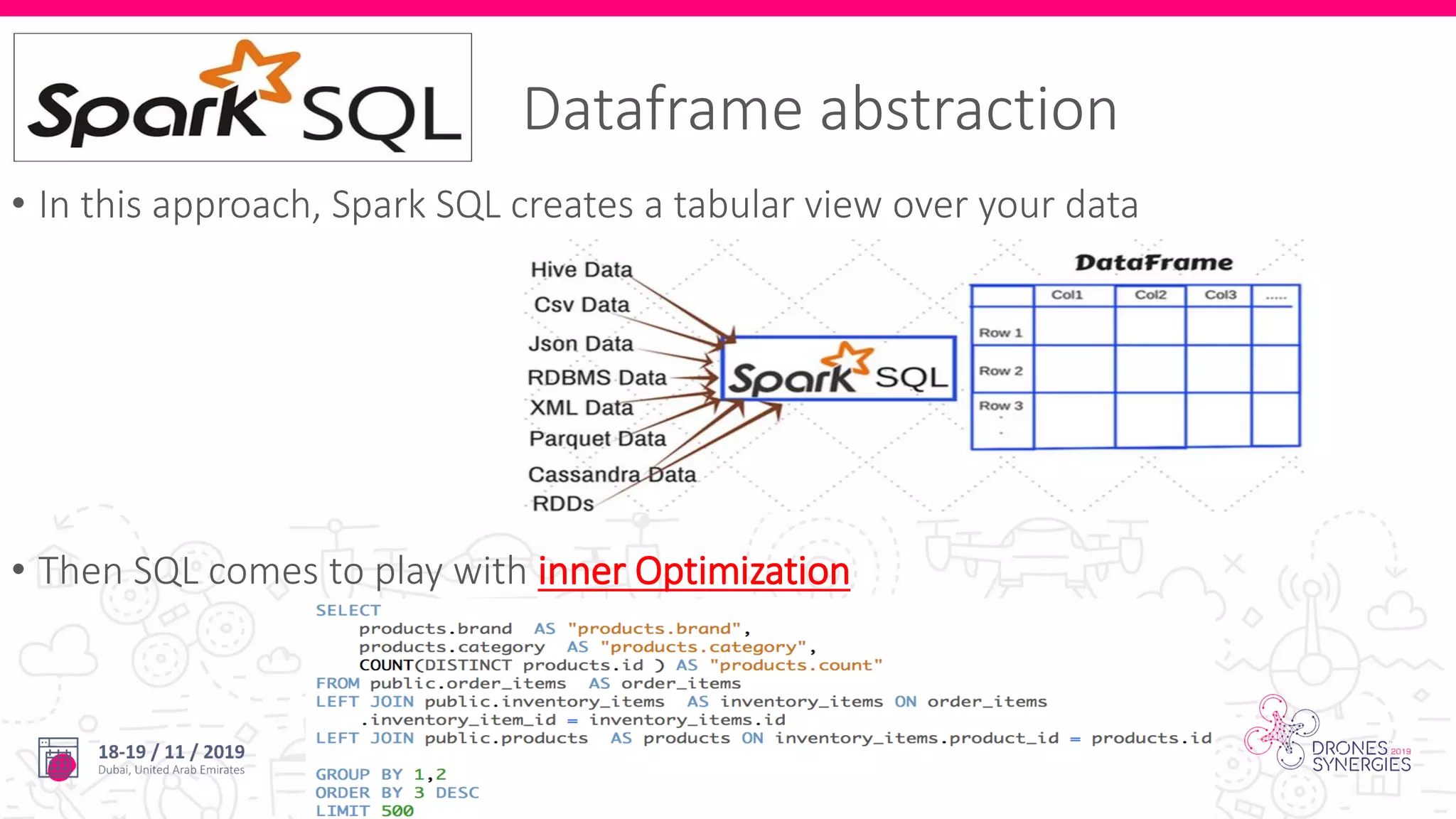 Spark SQL

Dataframe abstraction

• In this approach, Spark SQL creates a tabular view over your data

Hive Data
Csv Data
Json Data
RDBMS Data
XML Data
Parquet Data
Cassandra Data
RDDs

Spark SQL

DataFrame

| | Col1 | Col2 | Col3 | ..... |
|---|---|---|---|---|
| Row 1 | | | | |
| Row 2 | | | | |
| Row 3 . . | | | | |

• Then SQL comes to play with inner Optimization

SELECT
    products.brand  AS "products.brand",
    products.category  AS "products.category",
    COUNT(DISTINCT products.id ) AS "products.count"
FROM public.order_items  AS order_items
LEFT JOIN public.inventory_items  AS inventory_items ON order_items
    .inventory_item_id = inventory_items.id
LEFT JOIN public.products  AS products ON inventory_items.product_id = products.id

GROUP BY 1,2
ORDER BY 3 DESC
LIMIT 500

18-19 / 11 / 2019
Dubai, United Arab Emirates

DRONES 2019
SYNERGIES